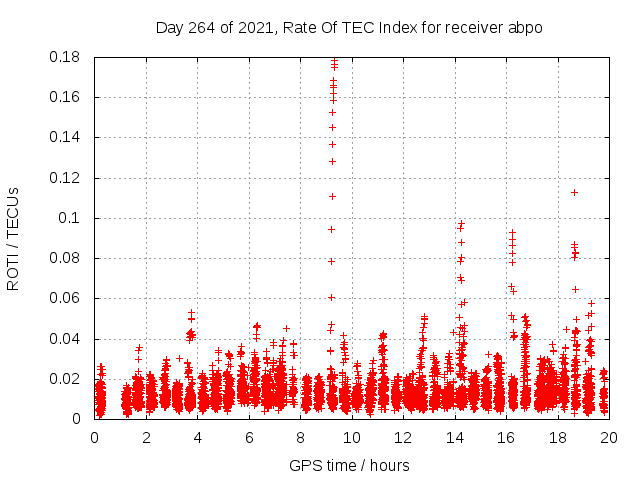 Day 264 of 2021, Rate Of TEC Index for receiver abpo

ROTI / TECUs

0.18
0.16
0.14
0.12
0.1
0.08
0.06
0.04
0.02
0

0 2 4 6 8 10 12 14 16 18 20

GPS time / hours